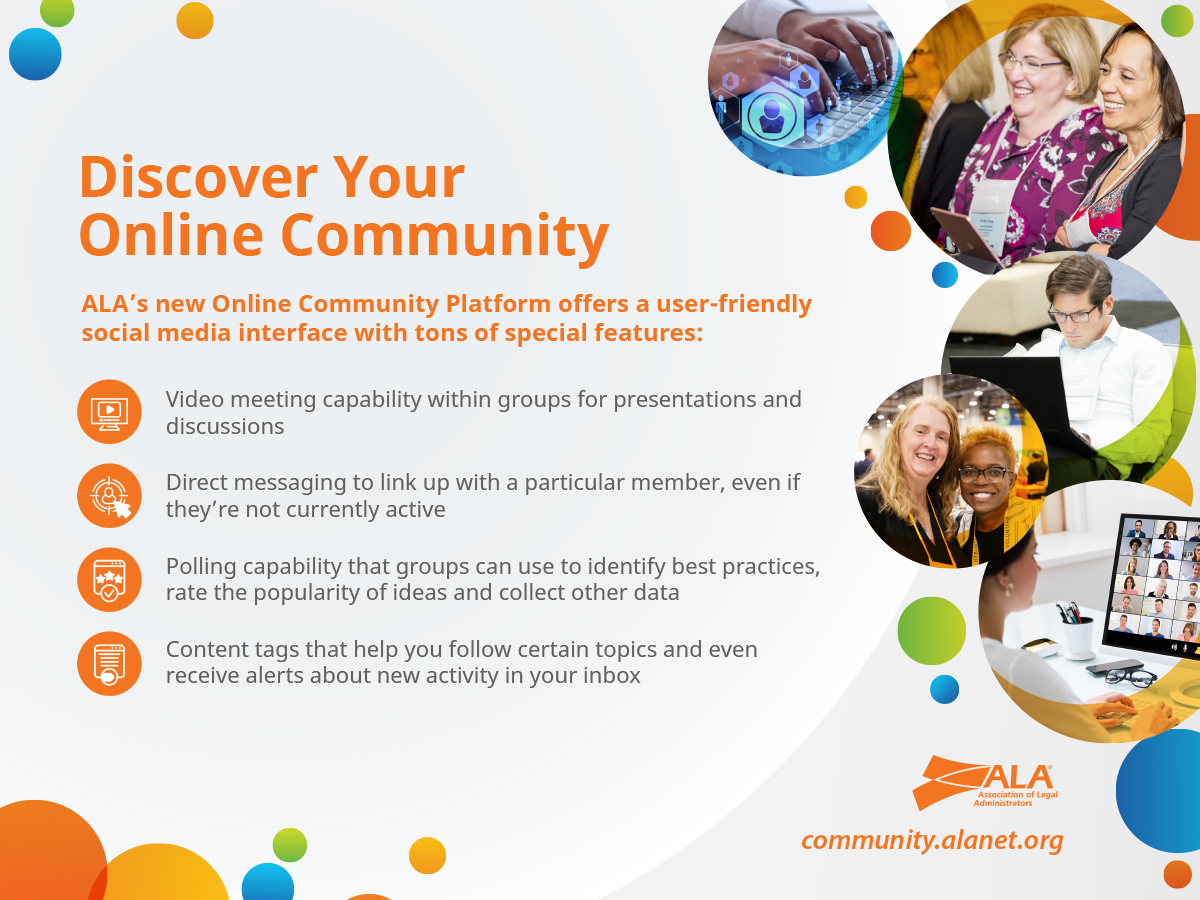 Discover Your Online Community

ALA's new Online Community Platform offers a user-friendly social media interface with tons of special features:

Video meeting capability within groups for presentations and discussions

Direct messaging to link up with a particular member, even if they're not currently active

Polling capability that groups can use to identify best practices, rate the popularity of ideas and collect other data

Content tags that help you follow certain topics and even receive alerts about new activity in your inbox

ALA
Association of Legal Administrators

community.alanet.org